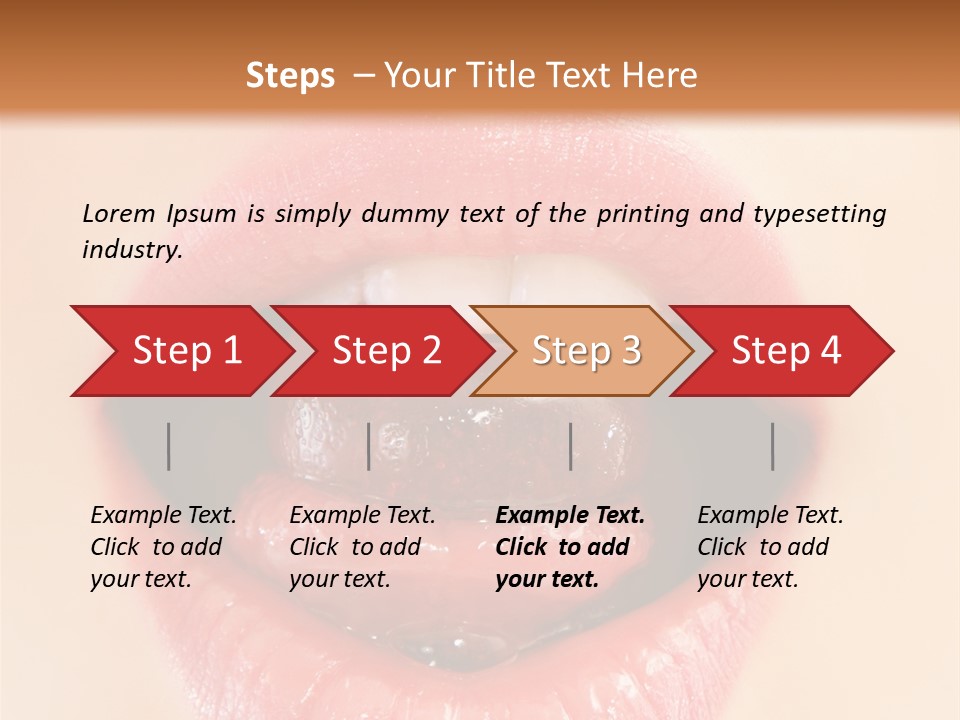 Steps – Your Title Text Here

Lorem Ipsum is simply dummy text of the printing and typesetting industry.

Step 1

Step 2

Step 3

Step 4

Example Text. Click to add your text.

Example Text. Click to add your text.

Example Text. Click to add your text.

Example Text. Click to add your text.